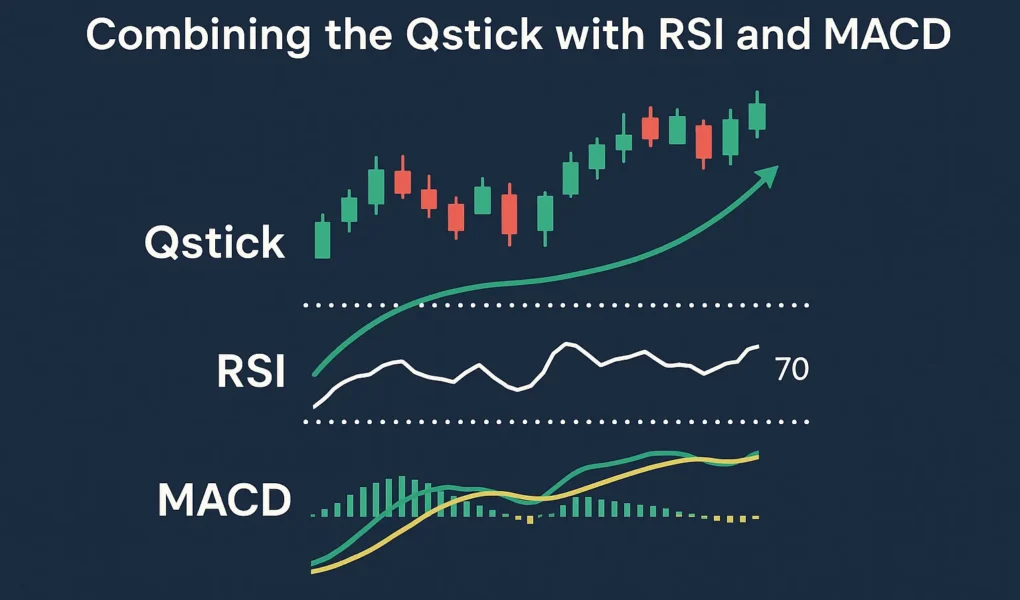 Combining the Qstick with RSI and MACD

Qstick

RSI

70

MACD